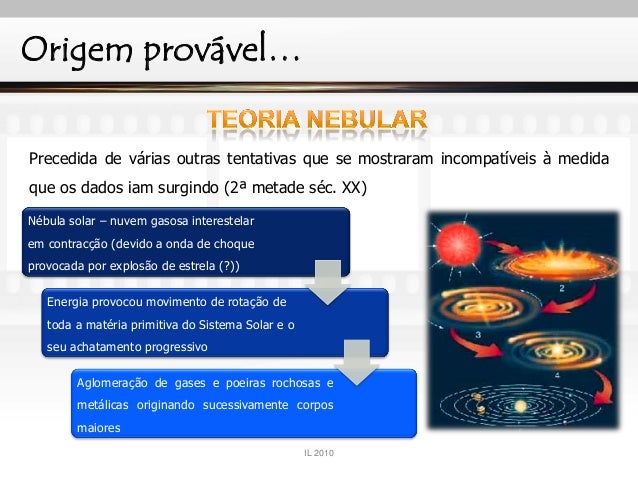 Origem provável…

TEORIA NEBULAR

Precedida de várias outras tentativas que se mostraram incompatíveis à medida que os dados iam surgindo (2ª metade séc. XX)

Nébula solar – nuvem gasosa interestelar em contracção (devido a onda de choque provocada por explosão de estrela (?))

Energia provocou movimento de rotação de toda a matéria primitiva do Sistema Solar e o seu achatamento progressivo

Aglomeração de gases e poeiras rochosas e metálicas originando sucessivamente corpos maiores

1
2
3
4

IL 2010